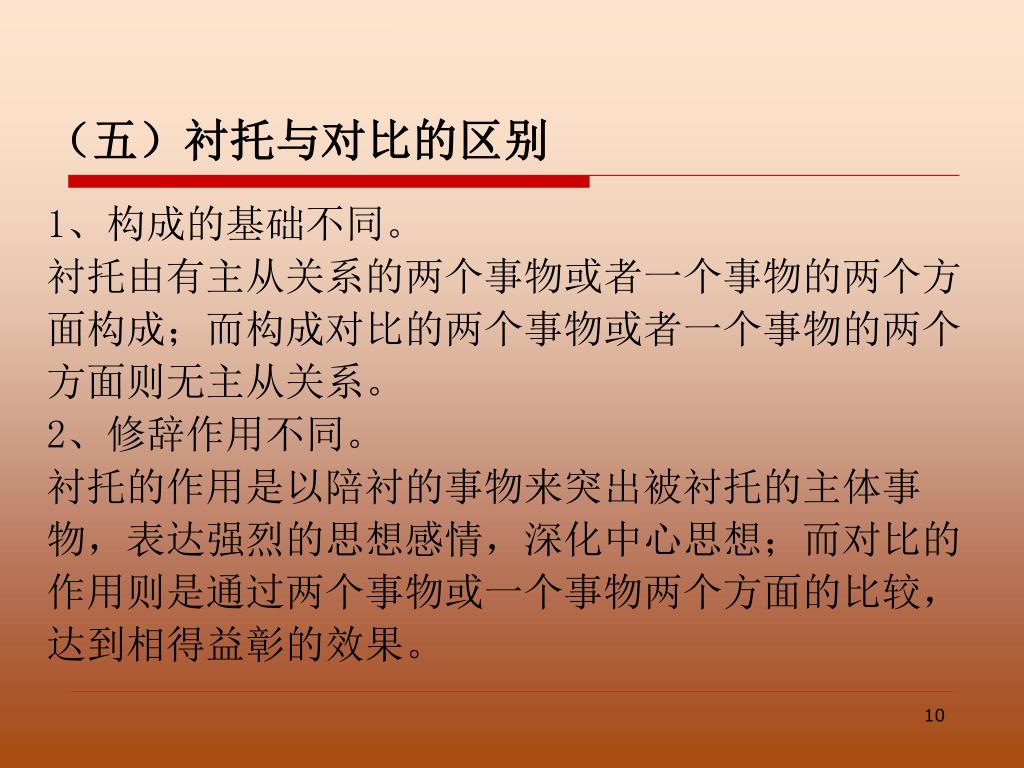 （五）衬托与对比的区别

1、构成的基础不同。

衬托由有主从关系的两个事物或者一个事物的两个方面构成；而构成对比的两个事物或者一个事物的两个方面则无主从关系。

2、修辞作用不同。

衬托的作用是以陪衬的事物来突出被衬托的主体事物，表达强烈的思想感情，深化中心思想；而对比的作用则是通过两个事物或一个事物两个方面的比较，达到相得益彰的效果。

10